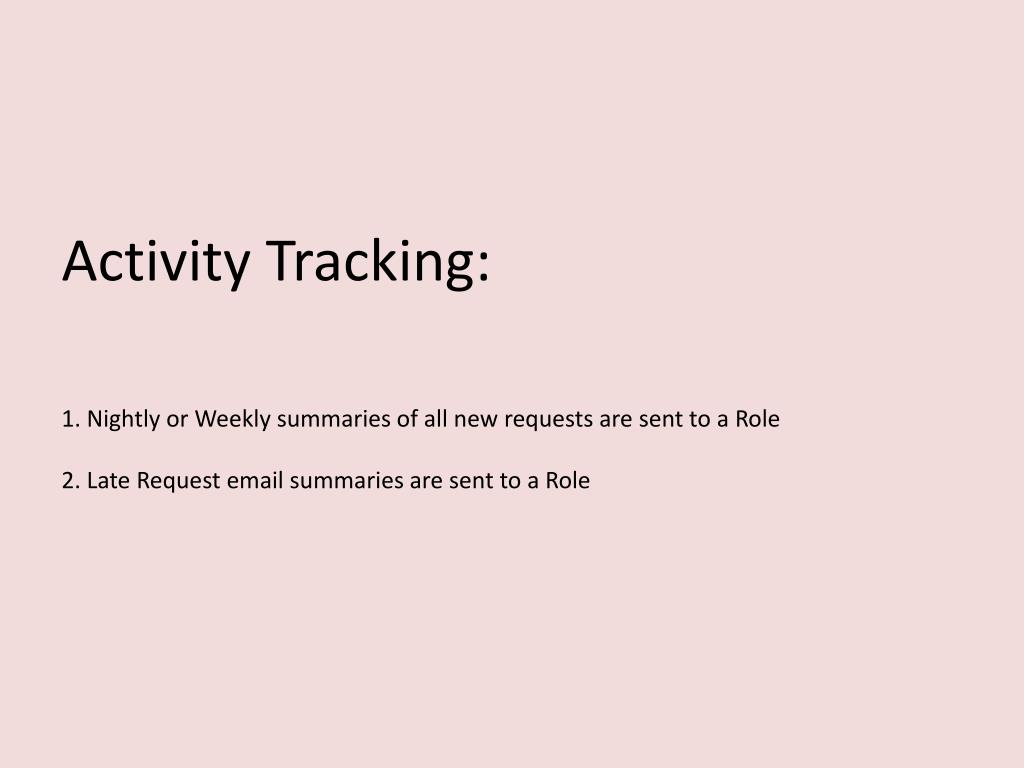 Activity Tracking:

1. Nightly or Weekly summaries of all new requests are sent to a Role

2. Late Request email summaries are sent to a Role